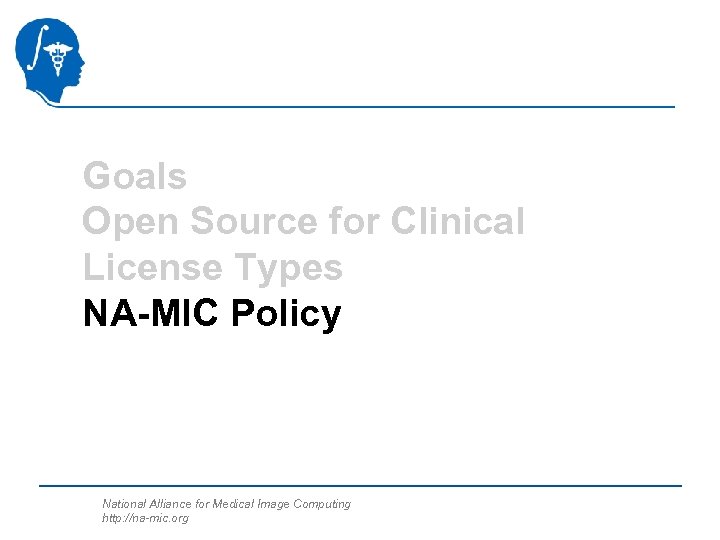 Goals
Open Source for Clinical
License Types
NA-MIC Policy

National Alliance for Medical Image Computing
http://na-mic.org